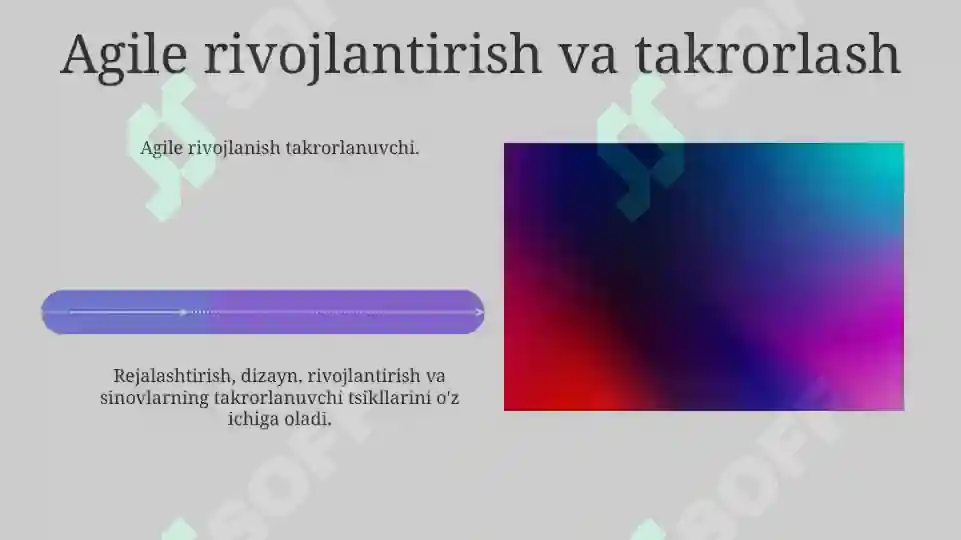 Agile rivojlantirish va takrorlash

Agile rivojlanish takrorlanuvchi.

Rejalashtirish, dizayn, rivojlantirish va sinovlarning takrorlanuvchi tsikllarini o'z ichiga oladi.